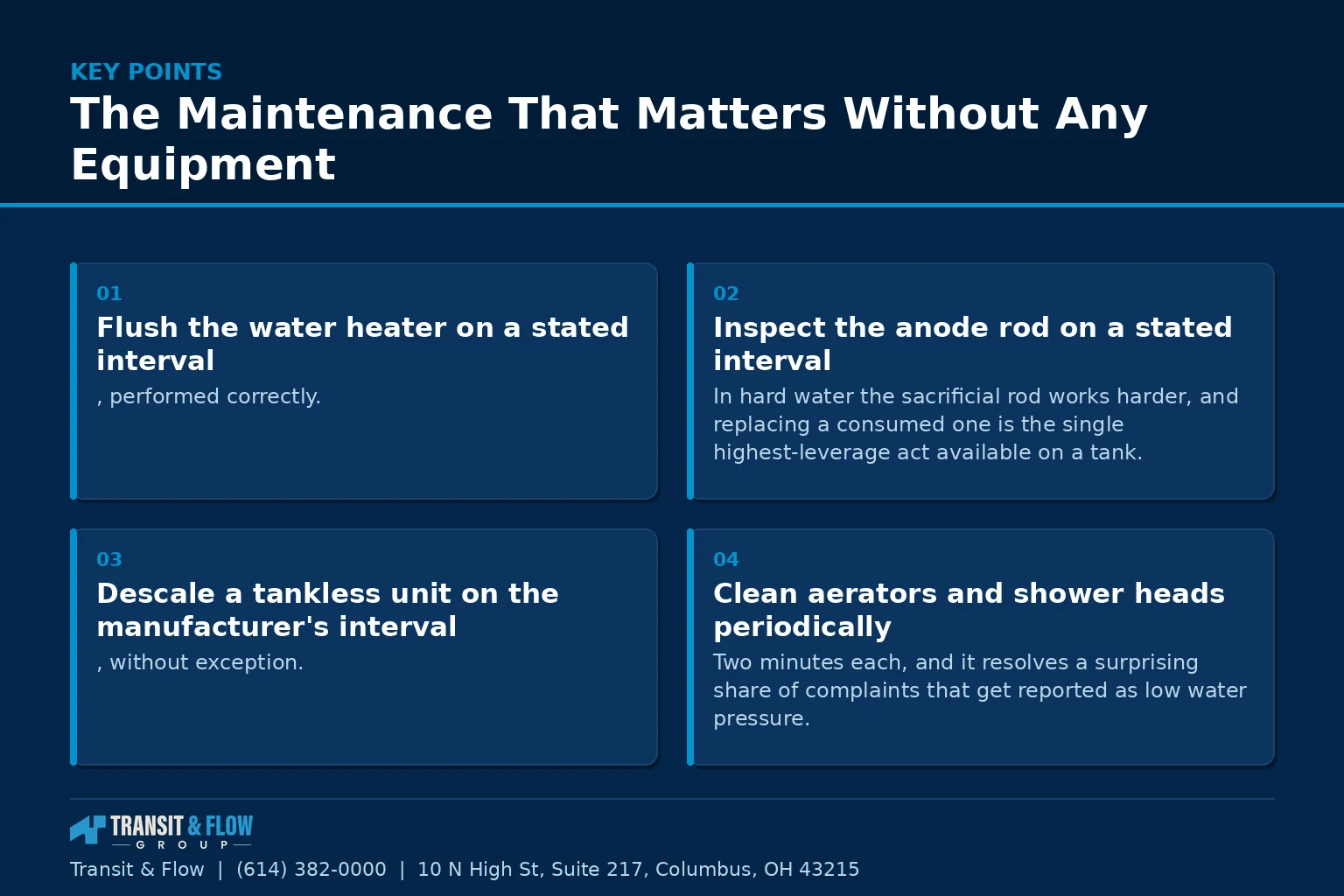 KEY POINTS

The Maintenance That Matters Without Any Equipment

01

Flush the water heater on a stated interval

, performed correctly.

02

Inspect the anode rod on a stated interval

In hard water the sacrificial rod works harder, and replacing a consumed one is the single highest-leverage act available on a tank.

03

Descale a tankless unit on the manufacturer's interval

, without exception.

04

Clean aerators and shower heads periodically

Two minutes each, and it resolves a surprising share of complaints that get reported as low water pressure.

TRANSIT & FLOW GROUP

Transit & Flow | (614) 382-0000 | 10 N High St, Suite 217, Columbus, OH 43215